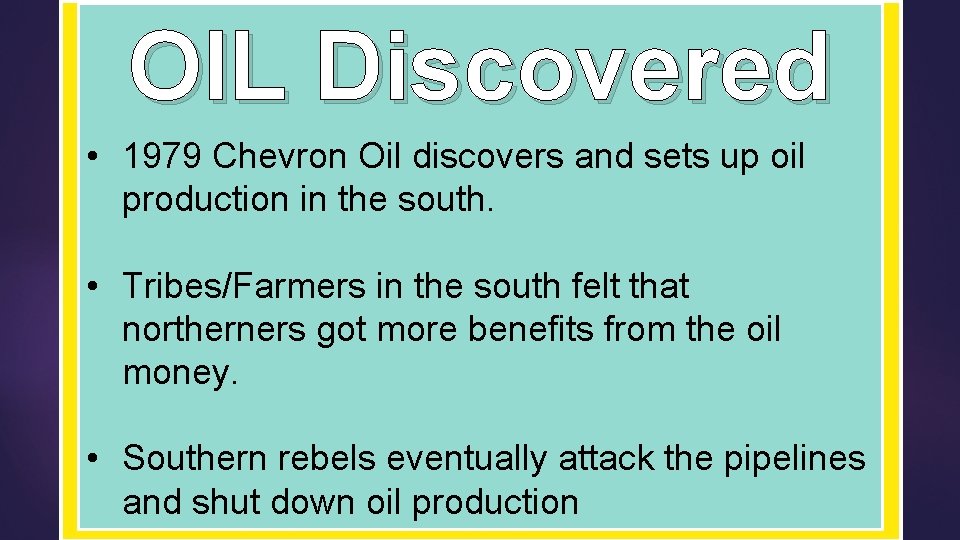 OIL Discovered

• 1979 Chevron Oil discovers and sets up oil production in the south.

• Tribes/Farmers in the south felt that northerners got more benefits from the oil money.

• Southern rebels eventually attack the pipelines and shut down oil production